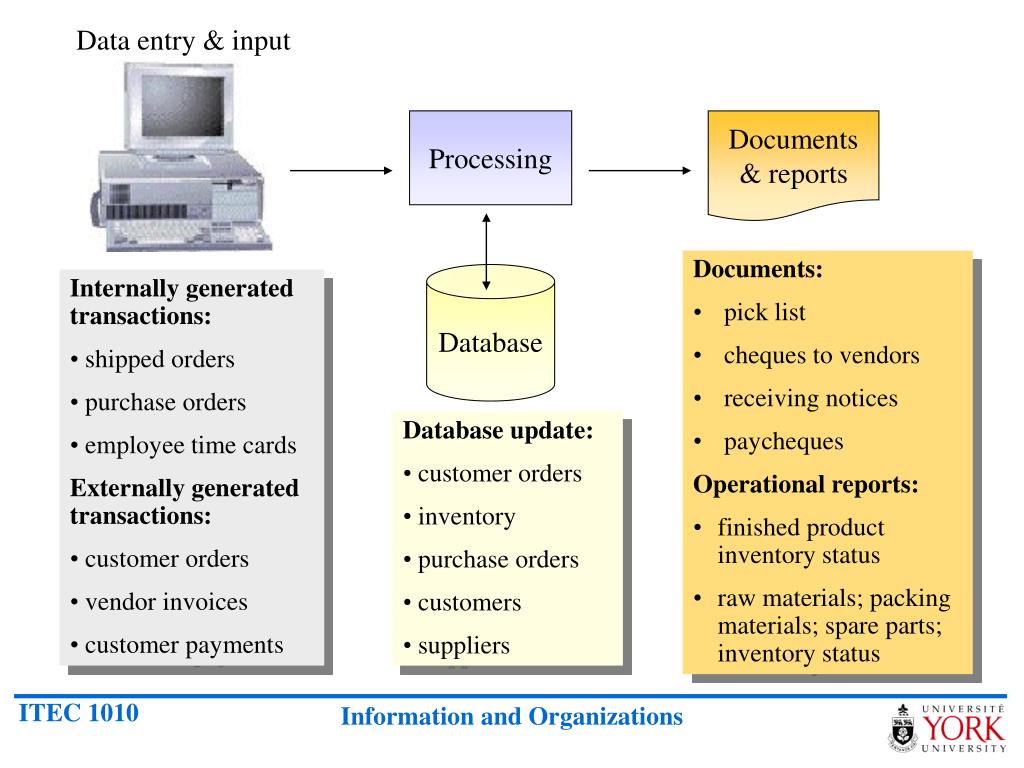 Data entry & input

Processing

Documents & reports

Database

Internally generated transactions:

• shipped orders

• purchase orders

• employee time cards

Externally generated transactions:

• customer orders

• vendor invoices

• customer payments

Database update:

• customer orders

• inventory

• purchase orders

• customers

• suppliers

Documents:

• pick list

• cheques to vendors

• receiving notices

• paycheques

Operational reports:

• finished product inventory status

• raw materials; packing materials; spare parts; inventory status

ITEC 1010

Information and Organizations

UNIVERSITÉ YORK UNIVERSITY